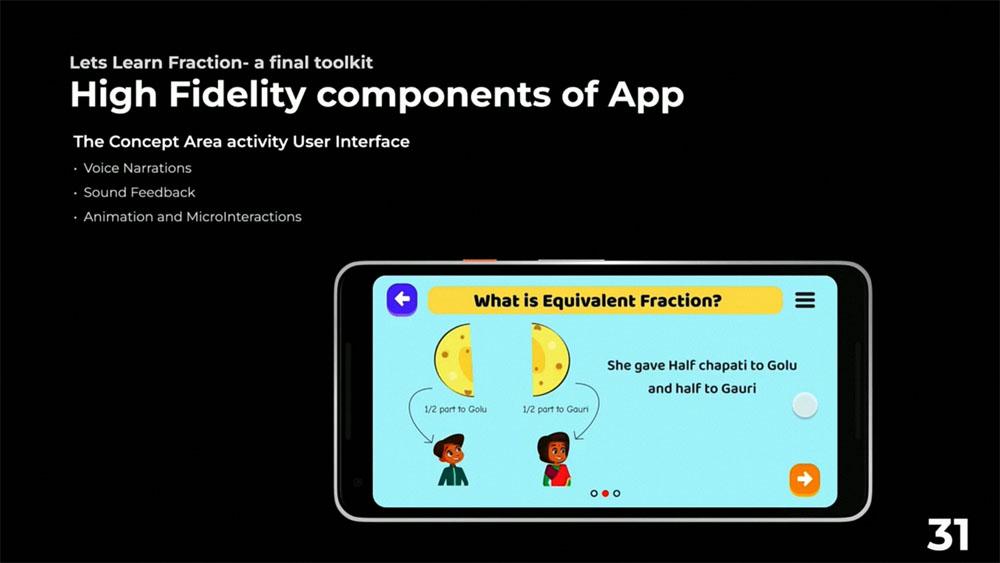 Lets Learn Fraction- a final toolkit
High Fidelity components of App

The Concept Area activity User Interface
• Voice Narrations
• Sound Feedback
• Animation and MicroInteractions

What is Equivalent Fraction?

1/2 part to Golu
1/2 part to Gauri

She gave Half chapati to Golu and half to Gauri

31